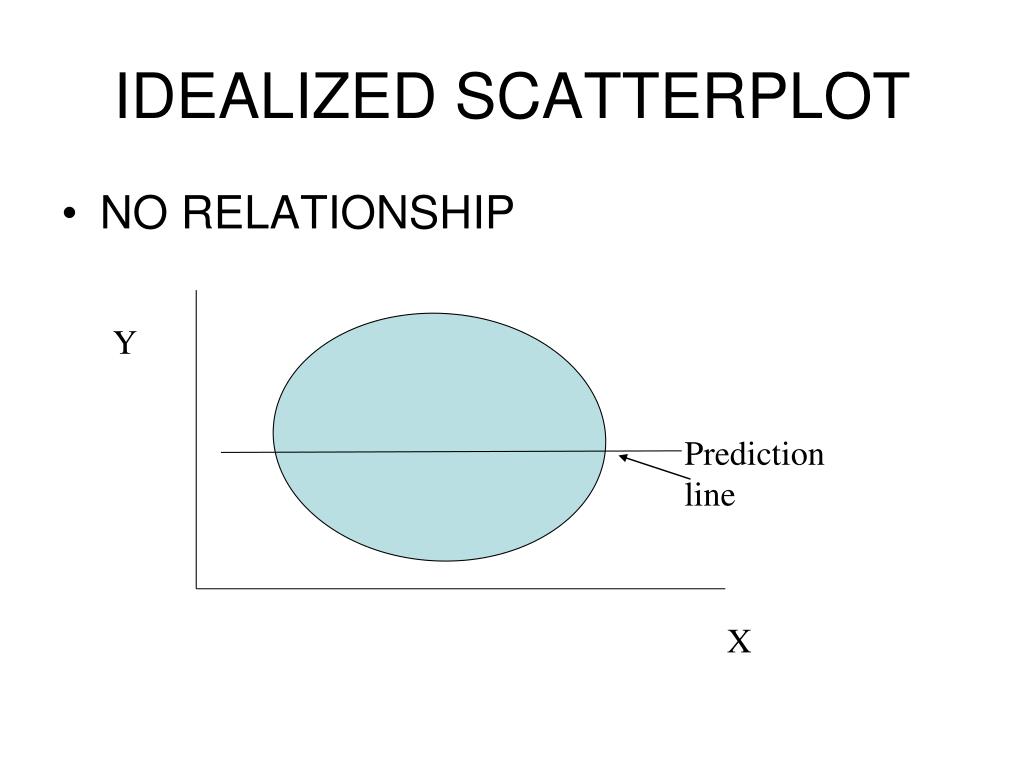 IDEALIZED SCATTERPLOT

• NO RELATIONSHIP

Y

Prediction line

X